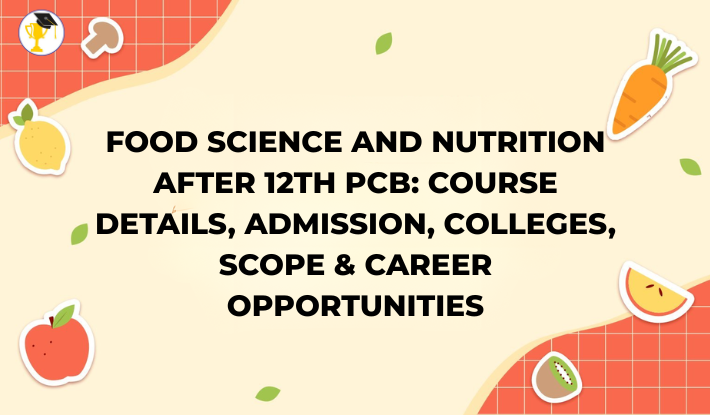 FOOD SCIENCE AND NUTRITION AFTER 12TH PCB: COURSE DETAILS, ADMISSION, COLLEGES, SCOPE & CAREER OPPORTUNITIES